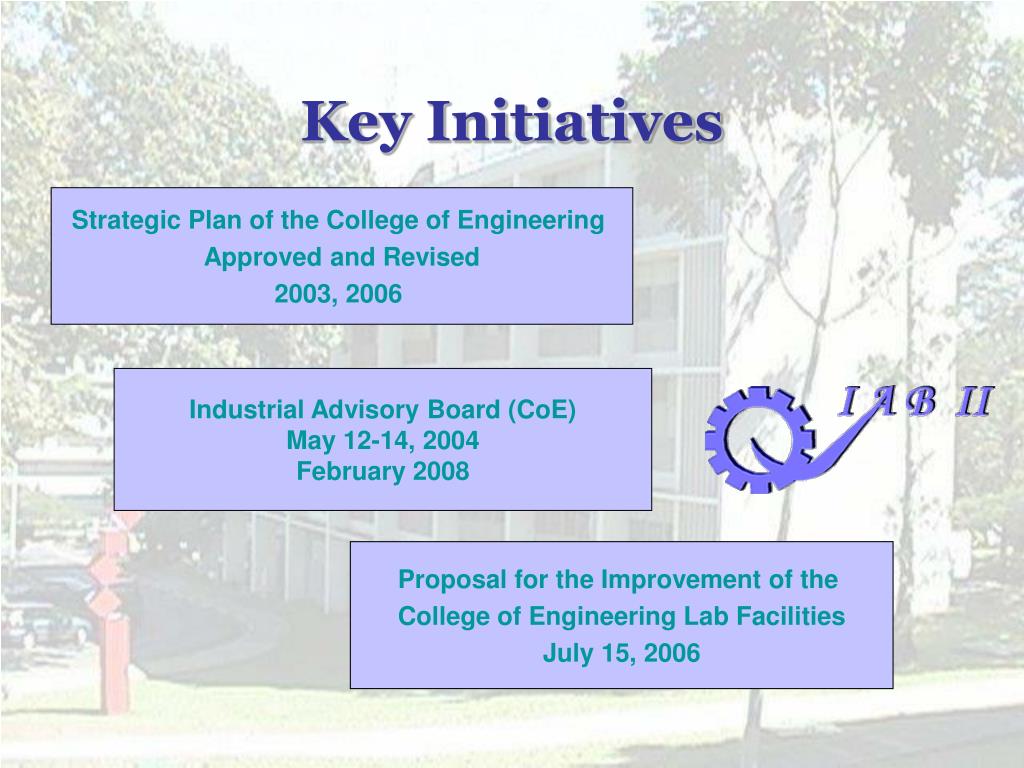 Key Initiatives

Strategic Plan of the College of Engineering
Approved and Revised
2003, 2006

Industrial Advisory Board (CoE)
May 12-14, 2004
February 2008

I A B II

Proposal for the Improvement of the
College of Engineering Lab Facilities
July 15, 2006